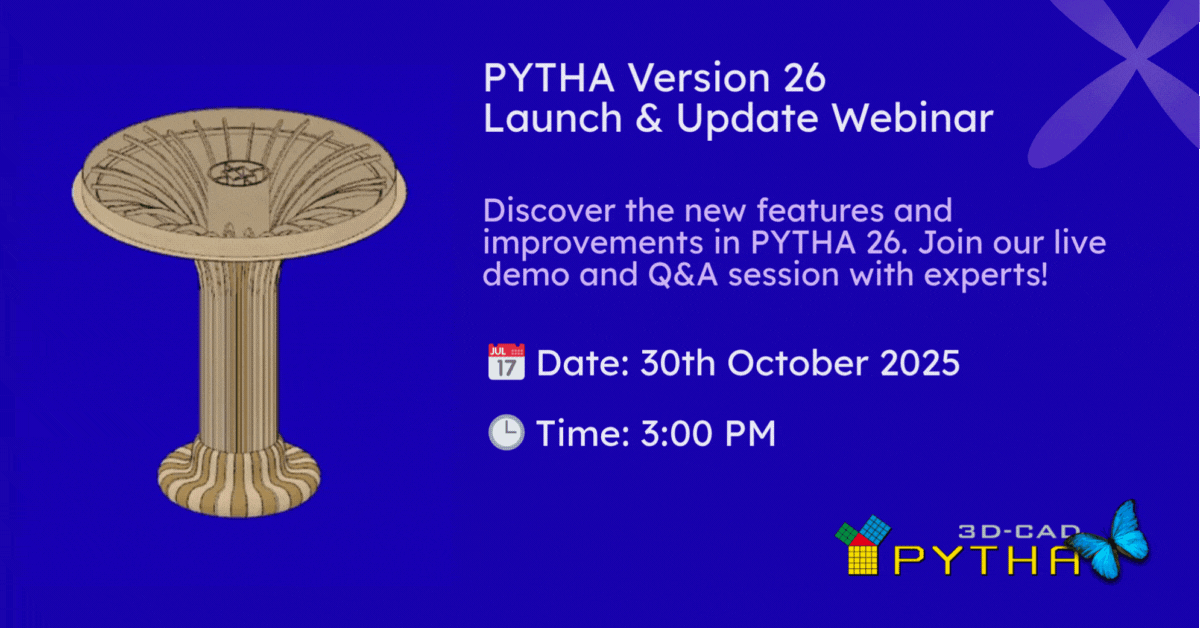 PYTHA Version 26
Launch & Update Webinar

Discover the new features and improvements in PYTHA 26. Join our live demo and Q&A session with experts!

JUL 17 Date: 30th October 2025

Time: 3:00 PM

3D-CAD
PYTHA